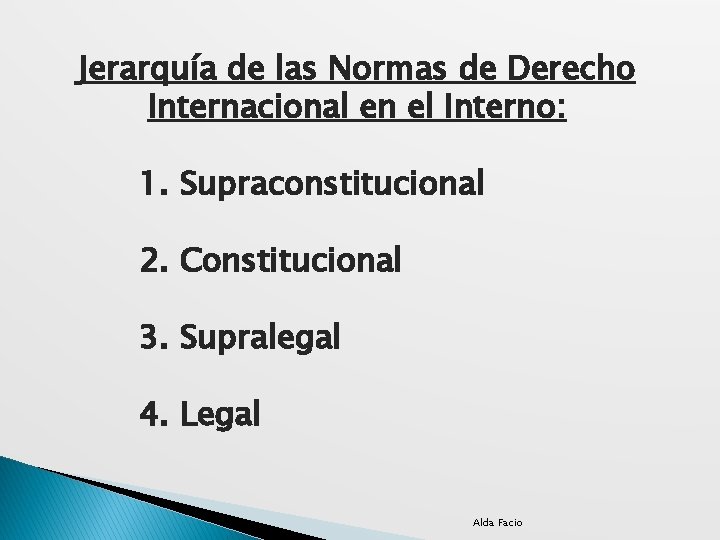 Jerarquía de las Normas de Derecho Internacional en el Interno:

1. Supraconstitucional

2. Constitucional

3. Supralegal

4. Legal

Alda Facio